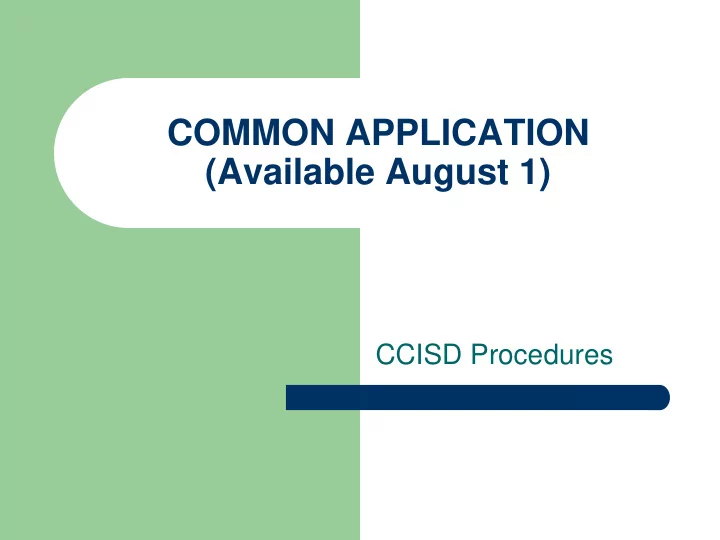 COMMON APPLICATION
(Available August 1)

CCISD Procedures